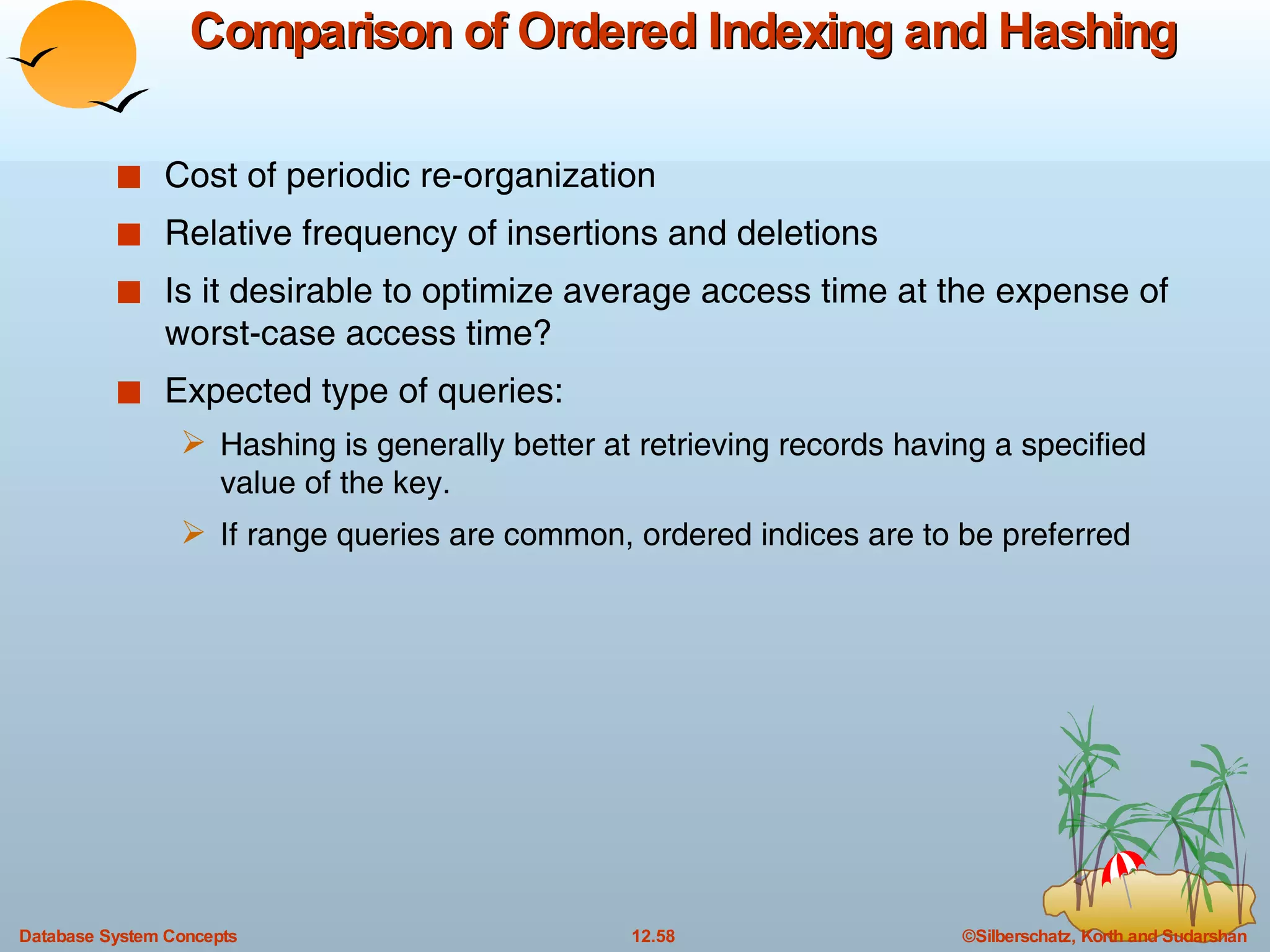 Comparison of Ordered Indexing and Hashing

Cost of periodic re-organization

Relative frequency of insertions and deletions

Is it desirable to optimize average access time at the expense of worst-case access time?

Expected type of queries:

Hashing is generally better at retrieving records having a specified value of the key.

If range queries are common, ordered indices are to be preferred

Database System Concepts

12.58

©Silberschatz, Korth and Sudarshan